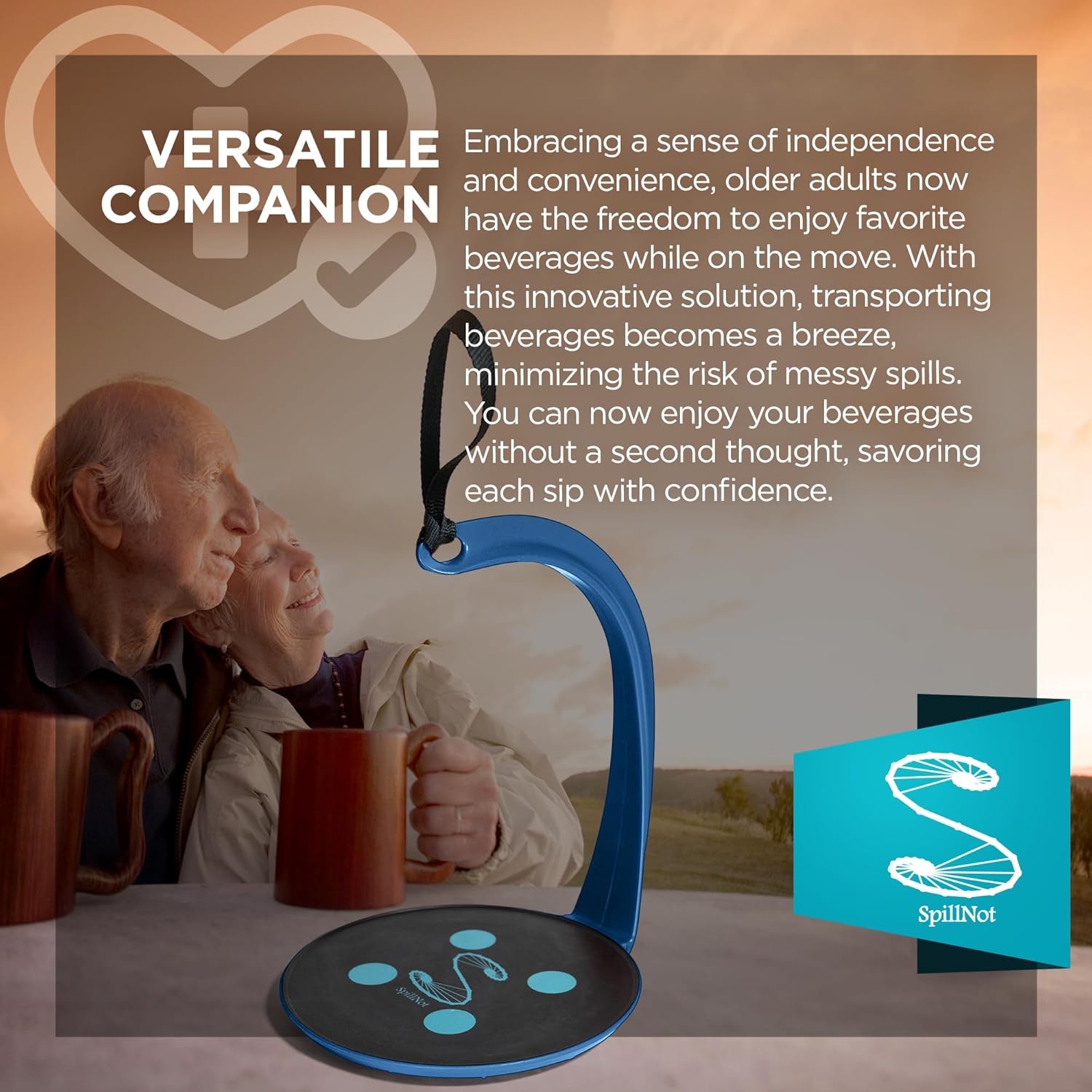 VERSATILE COMPANION

Embracing a sense of independence and convenience, older adults now have the freedom to enjoy favorite beverages while on the move. With this innovative solution, transporting beverages becomes a breeze, minimizing the risk of messy spills. You can now enjoy your beverages without a second thought, savoring each sip with confidence.

SpillNot

SpillNot